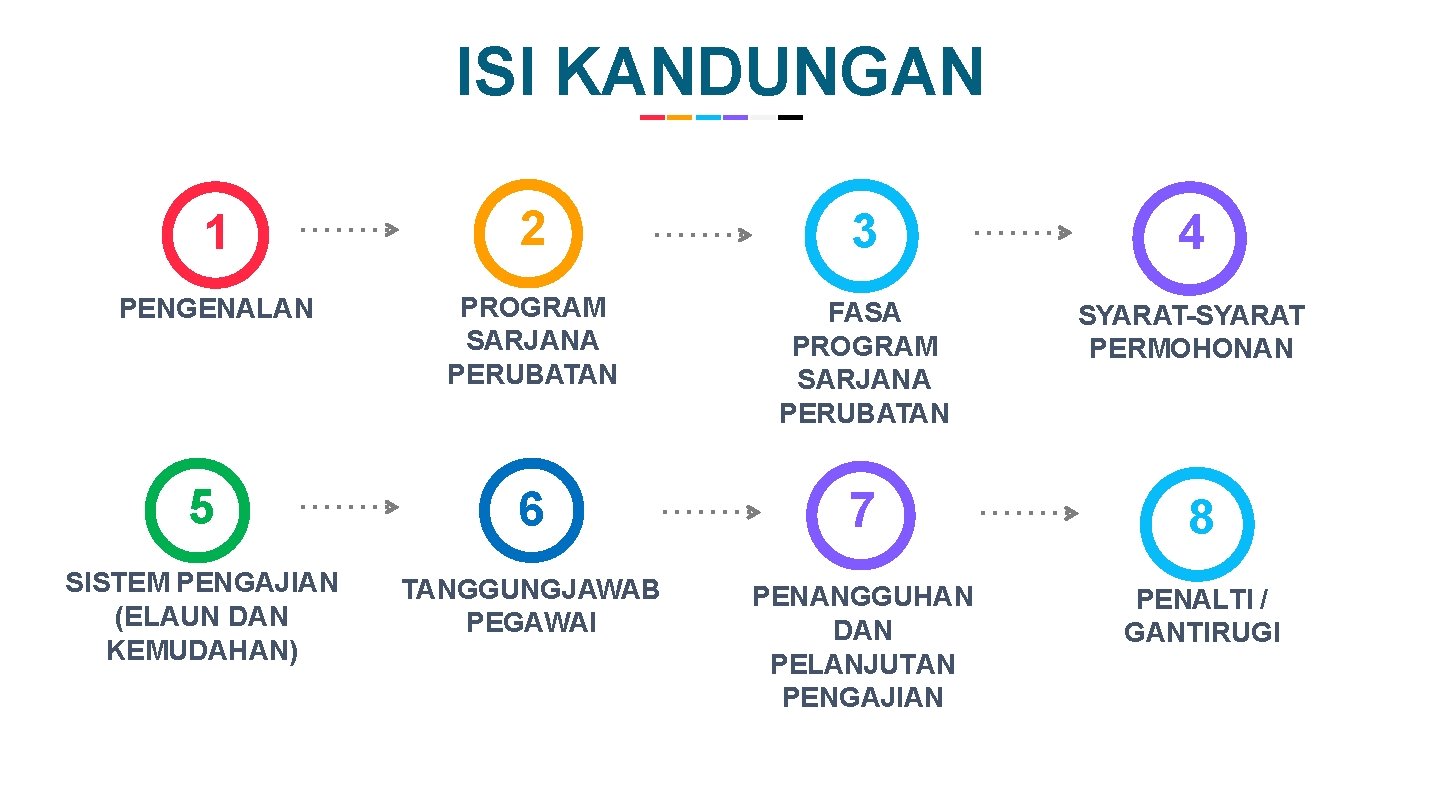 ISI KANDUNGAN

1
PENGENALAN

2
PROGRAM SARJANA PERUBATAN

3
FASA PROGRAM SARJANA PERUBATAN

4
SYARAT-SYARAT PERMOHONAN

5
SISTEM PENGAJIAN (ELAUN DAN KEMUDAHAN)

6
TANGGUNGJAWAB PEGAWAI

7
PENANGGUHAN DAN PELANJUTAN PENGAJIAN

8
PENALTI / GANTIRUGI